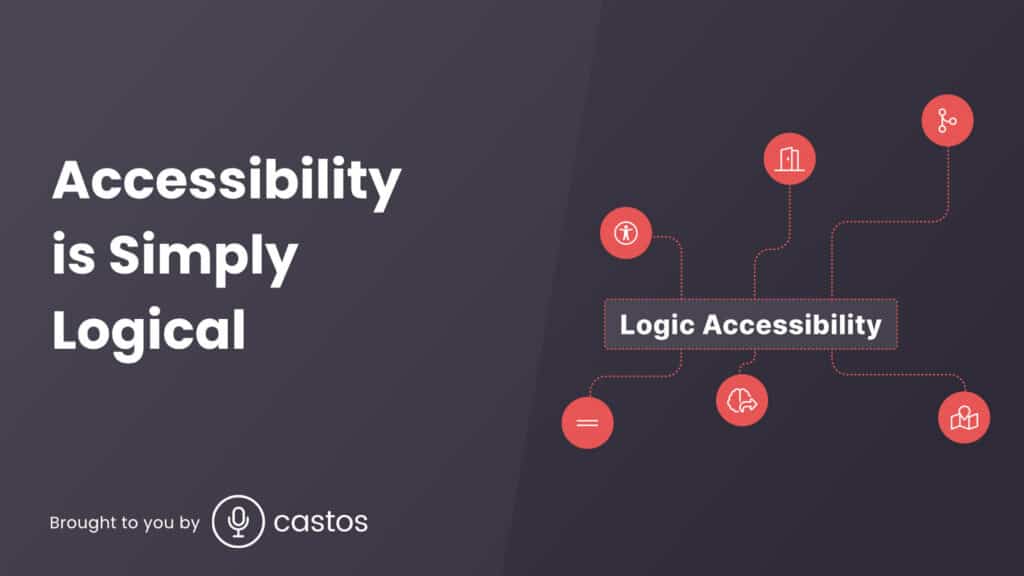 Accessibility is Simply Logical

Logic Accessibility

Brought to you by castos